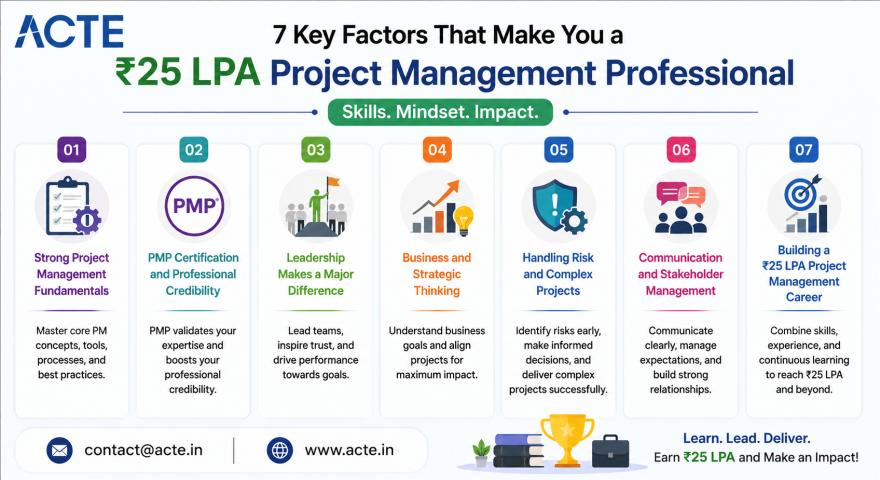 ACTE

7 Key Factors That Make You a
₹25 LPA Project Management Professional

Skills. Mindset. Impact.

01
Strong Project Management Fundamentals
Master core PM concepts, tools, processes, and best practices.

02
PMP
PMP Certification and Professional Credibility
PMP validates your expertise and boosts your professional credibility.

03
Leadership Makes a Major Difference
Lead teams, inspire trust, and drive performance towards goals.

04
Business and Strategic Thinking
Understand business goals and align projects for maximum impact.

05
Handling Risk and Complex Projects
Identify risks early, make informed decisions, and deliver complex projects successfully.

06
Communication and Stakeholder Management
Communicate clearly, manage expectations, and build strong relationships.

07
Building a ₹25 LPA Project Management Career
Combine skills, experience, and continuous learning to reach ₹25 LPA and beyond.

contact@acte.in
www.acte.in

Learn. Lead. Deliver.
Earn ₹25 LPA and Make an Impact!